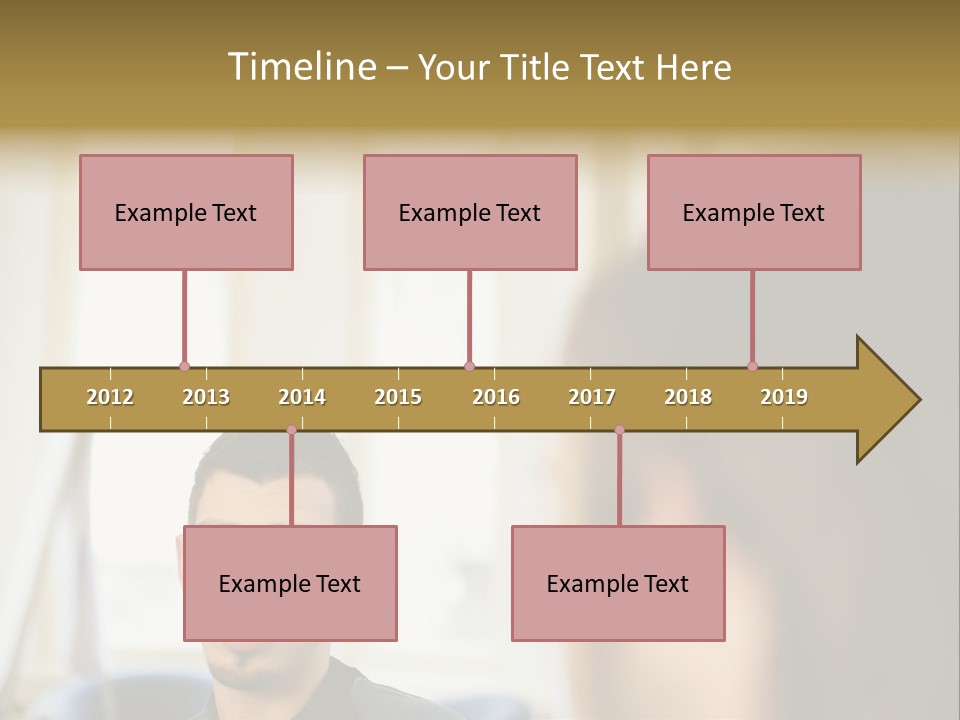 Timeline – Your Title Text Here

Example Text

Example Text

Example Text

2012 2013 2014 2015 2016 2017 2018 2019

Example Text

Example Text